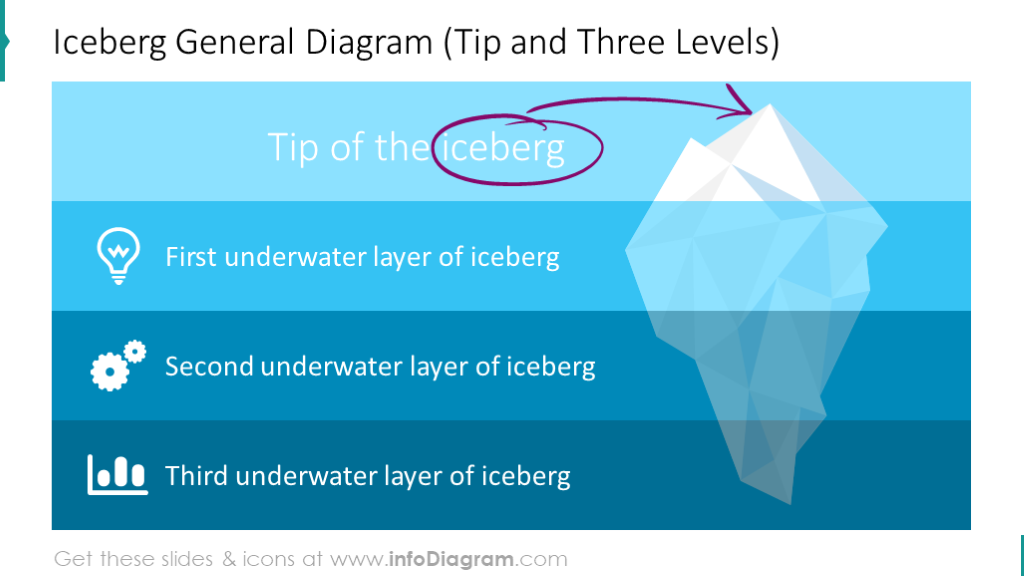 Iceberg General Diagram (Tip and Three Levels)

Tip of the iceberg

First underwater layer of iceberg

Second underwater layer of iceberg

Third underwater layer of iceberg

Get these slides & icons at www.infoDiagram.com